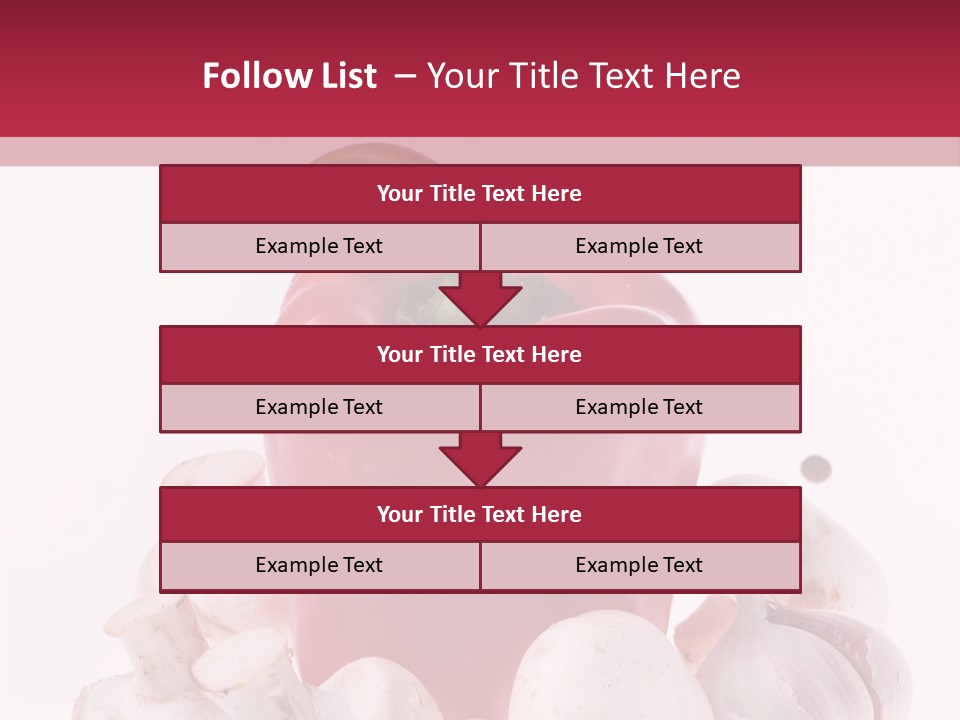 Follow List – Your Title Text Here

Your Title Text Here

Example Text

Example Text

Your Title Text Here

Example Text

Example Text

Your Title Text Here

Example Text

Example Text